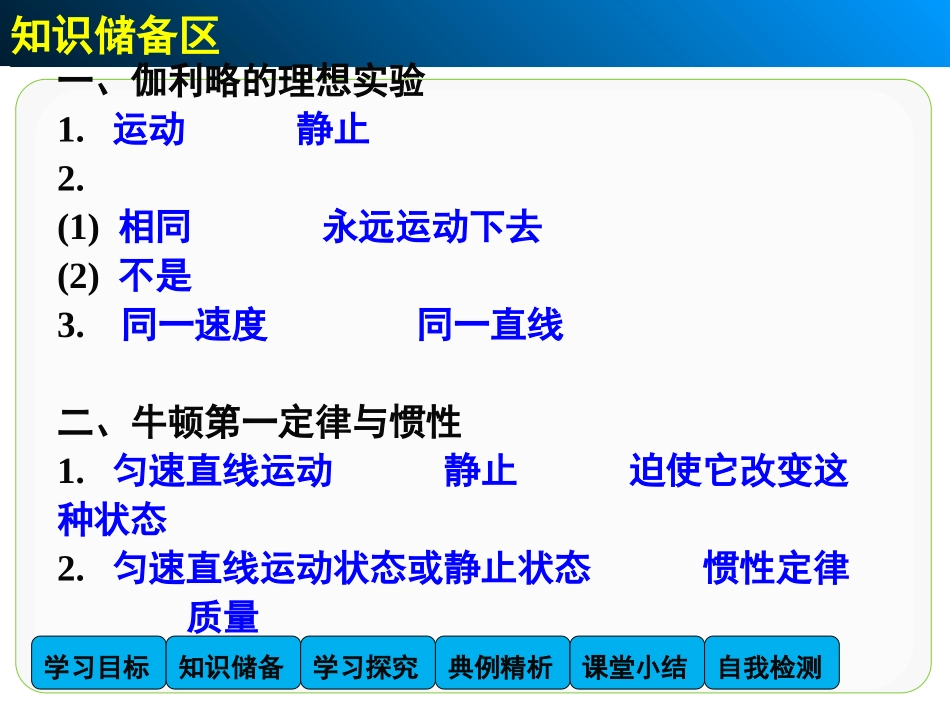 知识储备区

一、伽利略的理想实验

1. 运动　　静止

2.

(1) 相同　　永远运动下去

(2) 不是

3. 同一速度　　同一直线

二、牛顿第一定律与惯性

1. 匀速直线运动　　静止　　迫使它改变这种状态

2. 匀速直线运动状态或静止状态　　惯性定律　　质量

学习目标　知识储备　学习探究　典例精析　课堂小结　自我检测